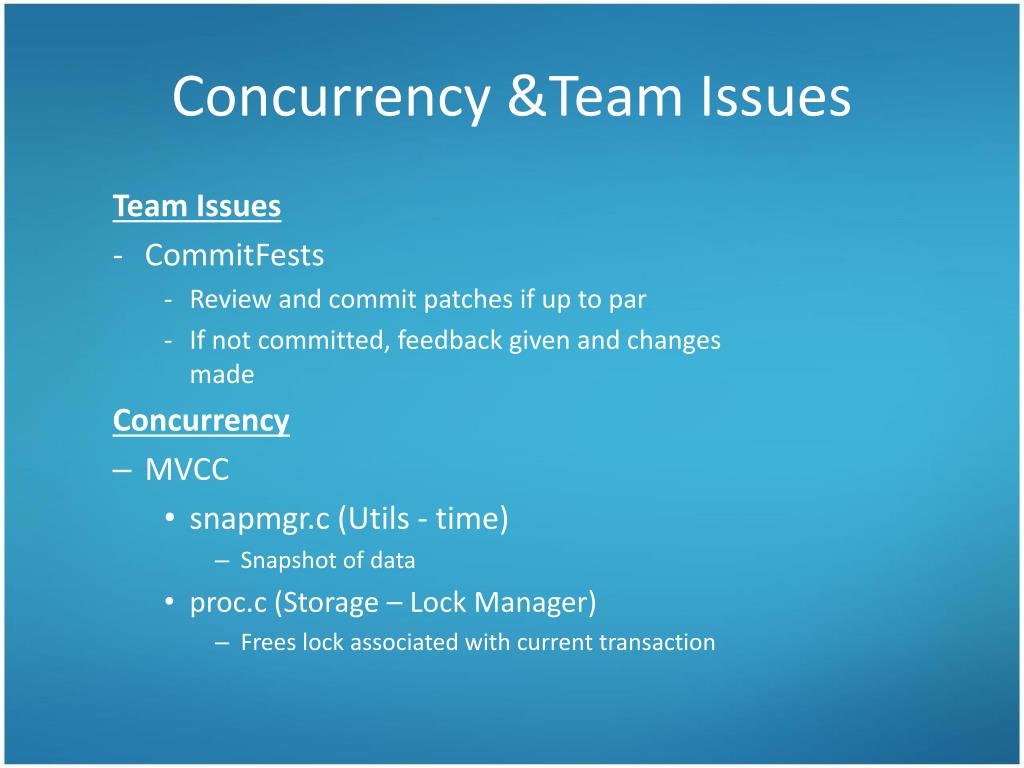 Concurrency &Team Issues

Team Issues

- CommitFests
  - Review and commit patches if up to par
  - If not committed, feedback given and changes made

Concurrency

– MVCC
  • snapmgr.c (Utils - time)
    – Snapshot of data
  • proc.c (Storage – Lock Manager)
    – Frees lock associated with current transaction